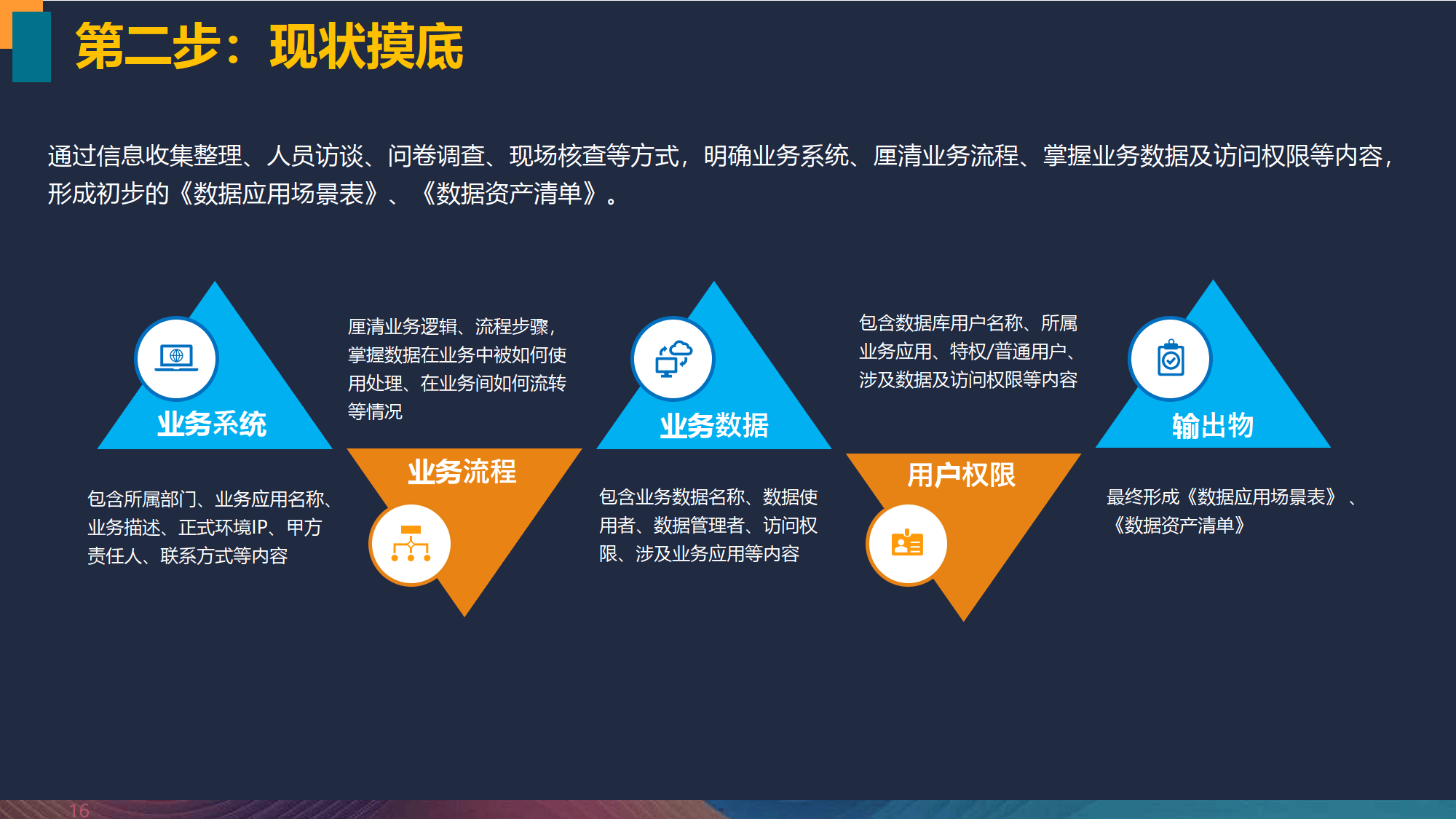 第二步：现状摸底

通过信息收集整理、人员访谈、问卷调查、现场核查等方式，明确业务系统、厘清业务流程、掌握业务数据及访问权限等内容，形成初步的《数据应用场景表》、《数据资产清单》。

业务系统

包含所属部门、业务应用名称、业务描述、正式环境IP、甲方责任人、联系方式等内容

厘清业务逻辑、流程步骤，掌握数据在业务中被如何使用处理、在业务间如何流转等情况

业务流程

业务数据

包含业务数据名称、数据使用者、数据管理者、访问权限、涉及业务应用等内容

包含数据库用户名称、所属业务应用、特权/普通用户、涉及数据及访问权限等内容

用户权限

输出物

最终形成《数据应用场景表》、《数据资产清单》

16